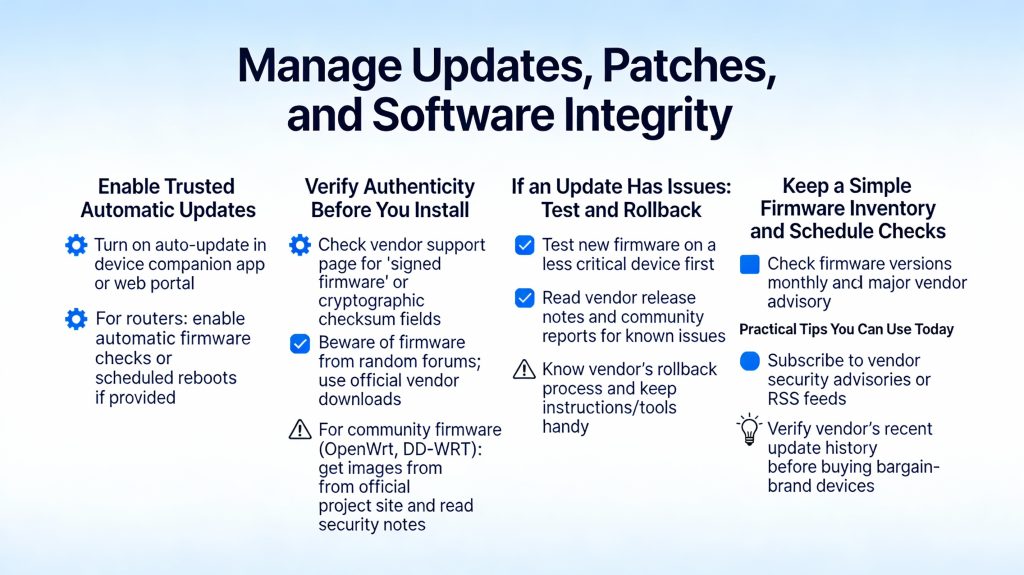 Manage Updates, Patches, and Software Integrity

Enable Trusted Automatic Updates

Turn on auto-update in device companion app or web portal

For routers: enable automatic firmware checks or scheduled reboots if provided

Verify Authenticity Before You Install

Check vendor support page for 'signed firmware' or cryptographic checksum fields

Beware of firmware from random forums; use official vendor downloads

For community firmware (OpenWrt, DD-WRT): get images from from official project site and read security notes

If an Update Has Issues: Test and Rollback

Test new firmware on a less critical device first

Read vendor release notes and community reports for known issues

Know vendor's rollback process and keep instructions/tools handy

Keep a Simple Firmware Inventory and Schedule Checks

Check firmware versions monthly and major vendor advisory

Practical Tips You Can Use Today

Subscribe to vendor security advisories or RSS feeds

Verify vendor's recent update history before buying bargain-brand devices